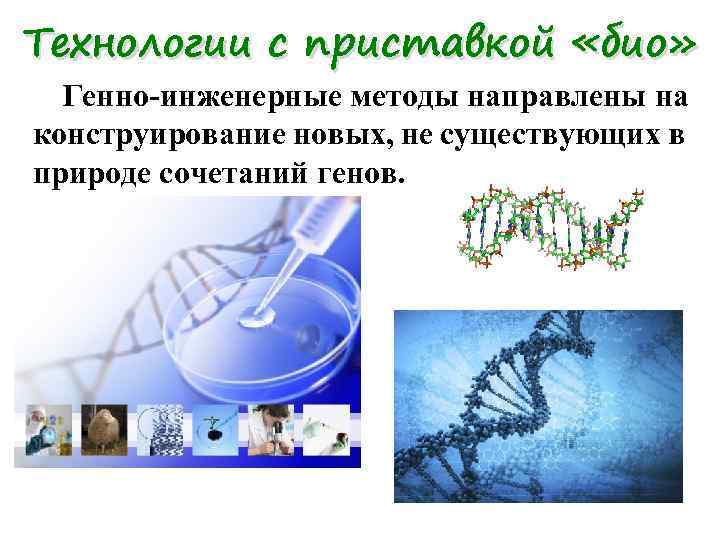 Технологии с приставкой «био»

Генно-инженерные методы направлены на конструирование новых, не существующих в природе сочетаний генов.